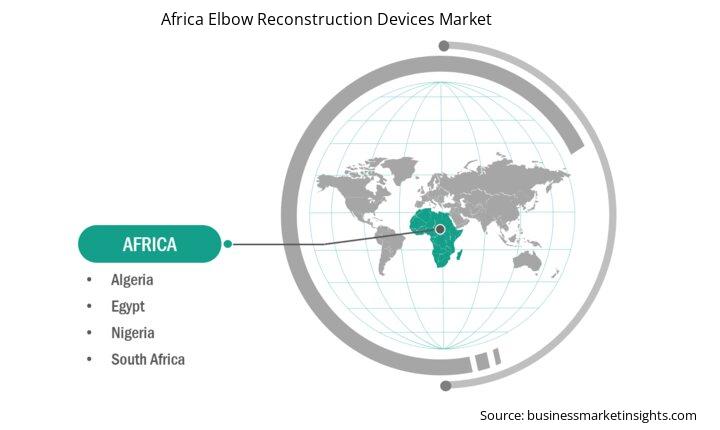 Africa Elbow Reconstruction Devices Market

AFRICA

• Algeria
• Egypt
• Nigeria
• South Africa

Source: businessmarketinsights.com